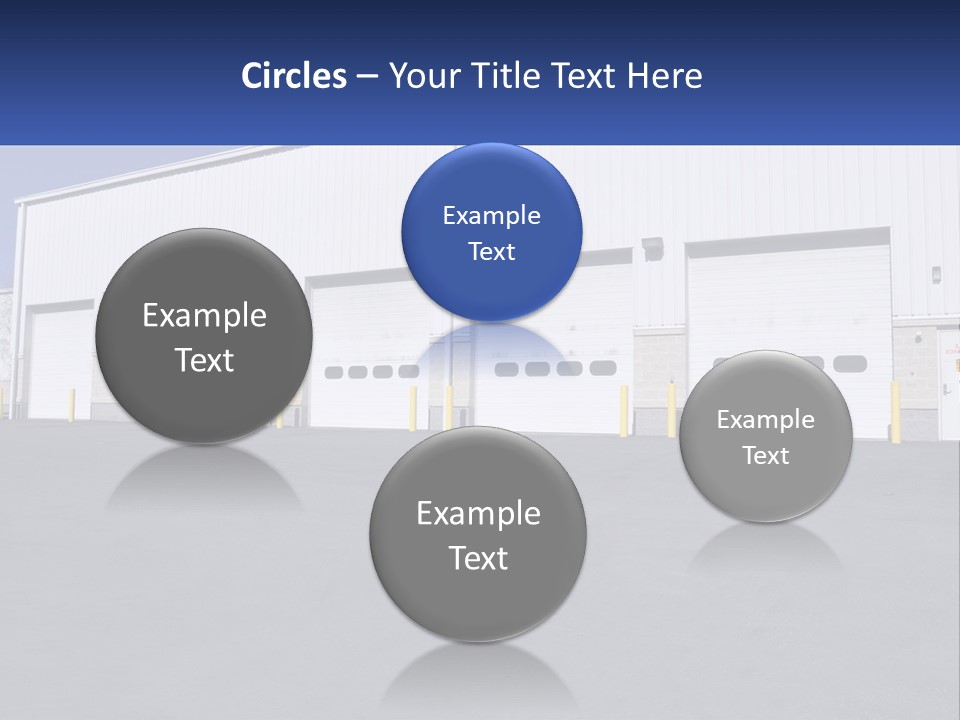 Circles – Your Title Text Here

Example Text

Example Text

Example Text

Example Text